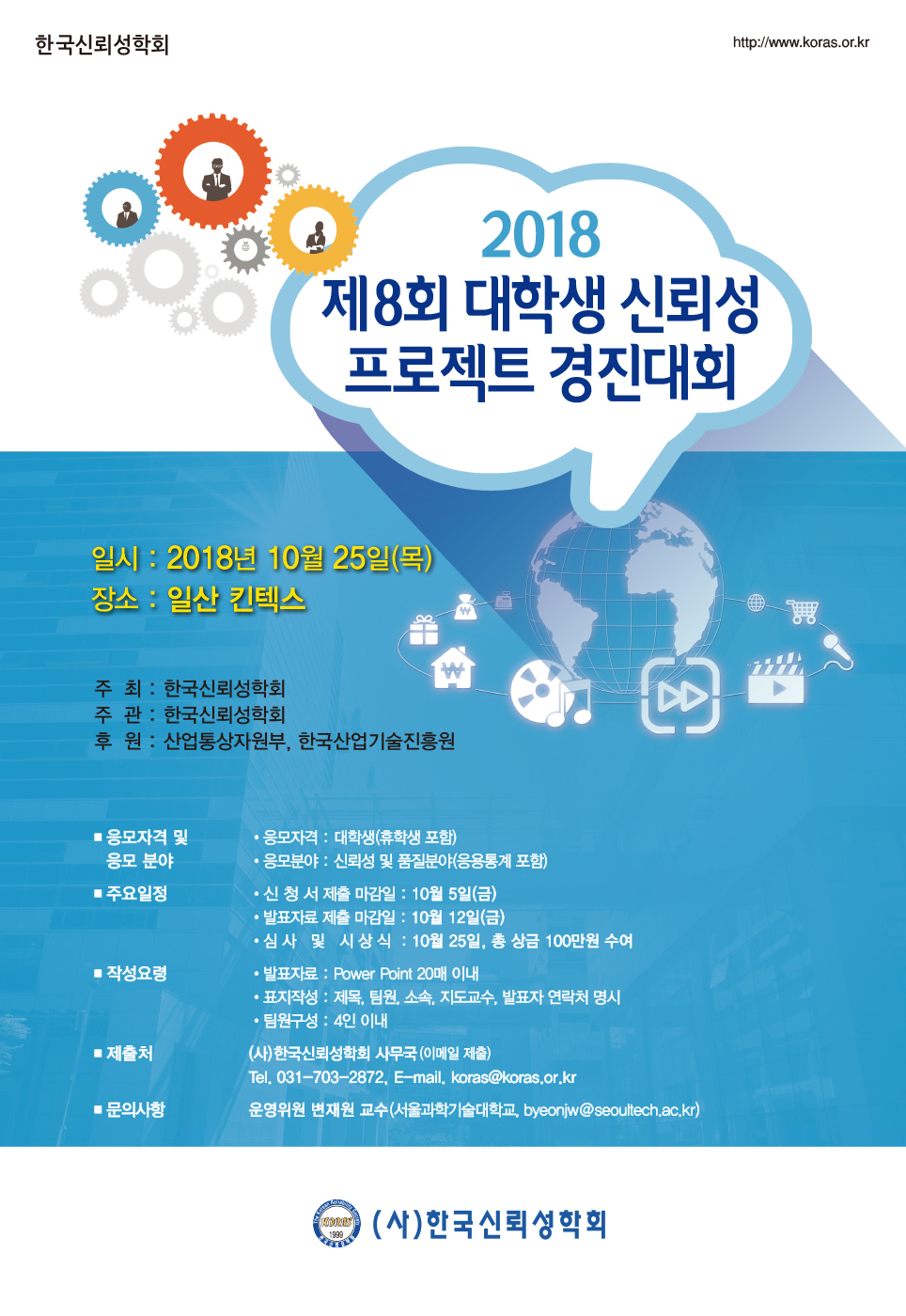 한국신뢰성학회

http://www.koras.or.kr

2018
제8회 대학생 신뢰성
프로젝트 경진대회

일시 : 2018년 10월 25일(목)
장소 : 일산 킨텍스

주 최 : 한국신뢰성학회
주 관 : 한국신뢰성학회
후 원 : 산업통상자원부, 한국산업기술진흥원

■ 응모자격 및 응모 분야
• 응모자격 : 대학생(휴학생 포함)
• 응모분야 : 신뢰성 및 품질분야(응용통계 포함)

■ 주요일정
• 신 청 서 제출 마감일 : 10월 5일(금)
• 발표자료 제출 마감일 : 10월 12일(금)
• 심 사 및 시 상 식 : 10월 25일, 총 상금 100만원 수여

■ 작성요령
• 발표자료 : Power Point 20매 이내
• 표지작성 : 제목, 팀원, 소속, 지도교수, 발표자 연락처 명시
• 팀원구성 : 4인 이내

■ 제출처
(사)한국신뢰성학회 사무국(이메일 제출)
Tel. 031-703-2872, E-mail. koras@koras.or.kr

■ 문의사항
운영위원 변재원 교수(서울과학기술대학교, byeonjw@seoultech.ac.kr)

KORAS 1999
(사)한국신뢰성학회